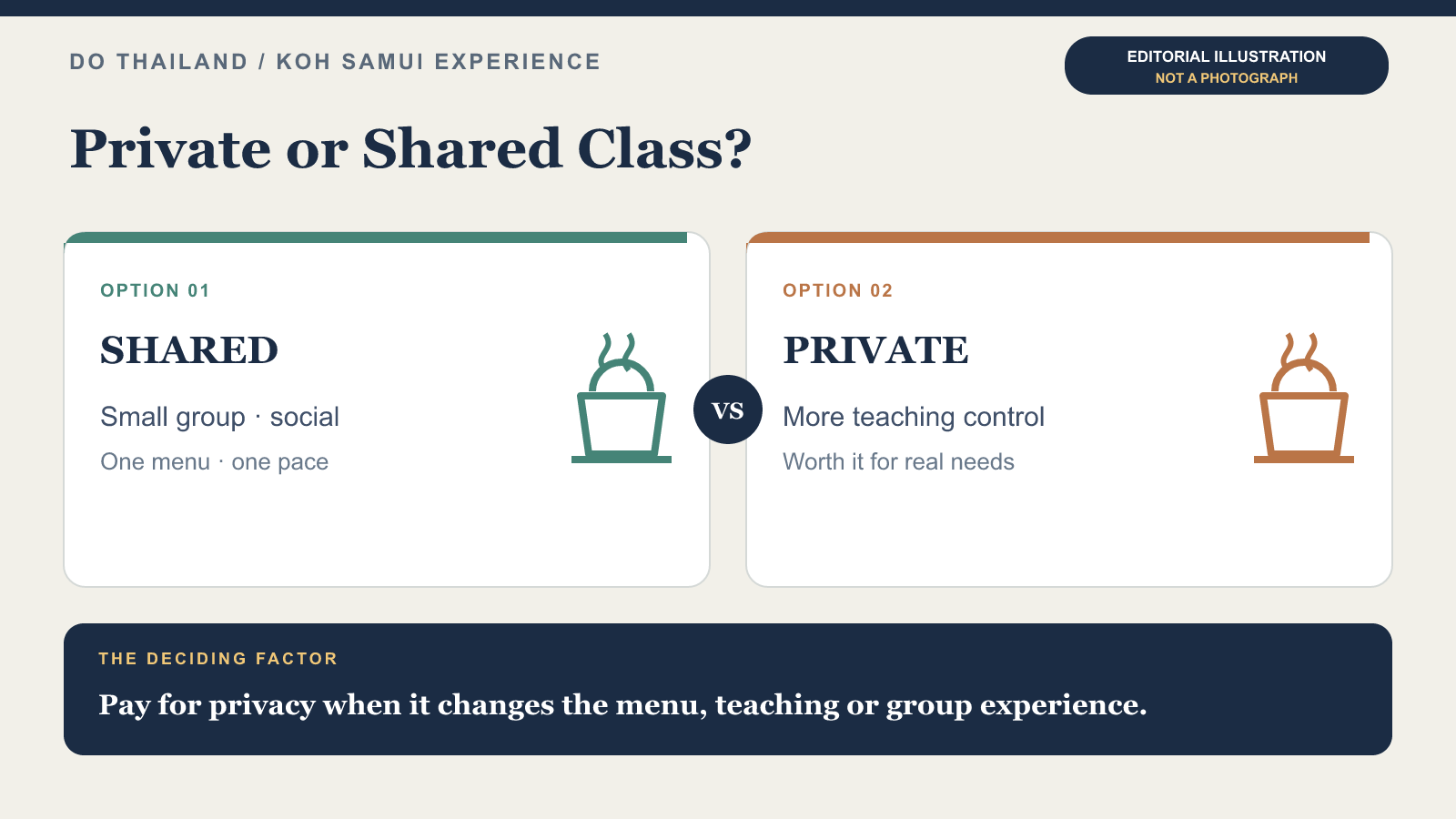 DO THAILAND / KOH SAMUI EXPERIENCE

EDITORIAL ILLUSTRATION
NOT A PHOTOGRAPH

Private or Shared Class?

OPTION 01

SHARED

Small group · social

One menu · one pace

VS

OPTION 02

PRIVATE

More teaching control

Worth it for real needs

THE DECIDING FACTOR

Pay for privacy when it changes the menu, teaching or group experience.